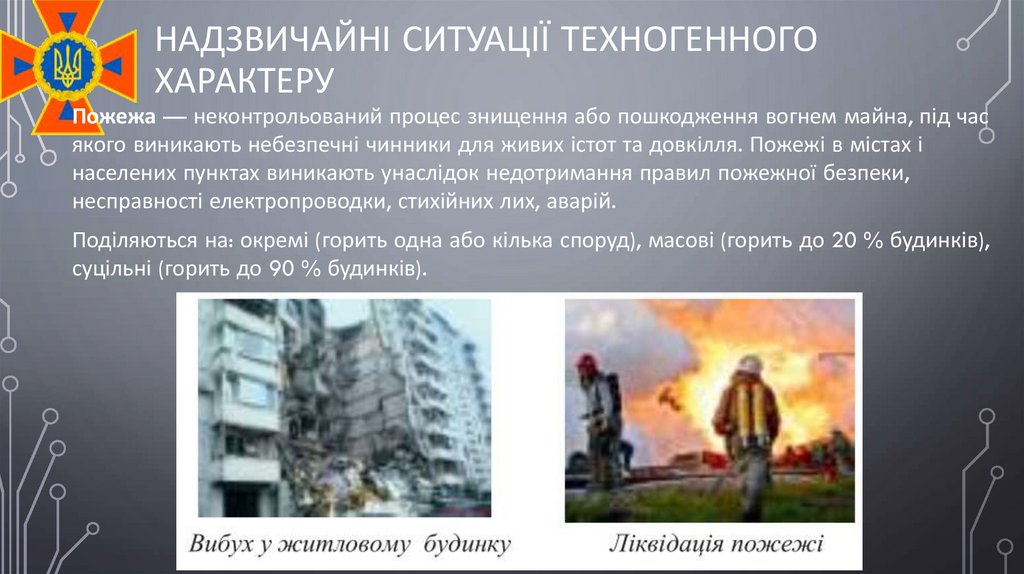 НАДЗВИЧАЙНІ СИТУАЦІЇ ТЕХНОГЕННОГО ХАРАКТЕРУ

Пожежа — неконтрольований процес знищення або пошкодження вогнем майна, під час якого виникають небезпечні чинники для живих істот та довкілля. Пожежі в містах і населених пунктах виникають унаслідок недотримання правил пожежної безпеки, несправності електропроводки, стихійних лих, аварій.

Поділяються на: окремі (горить одна або кілька споруд), масові (горить до 20 % будинків), суцільні (горить до 90 % будинків).

Вибух у житловому будинку

Ліквідація пожежі